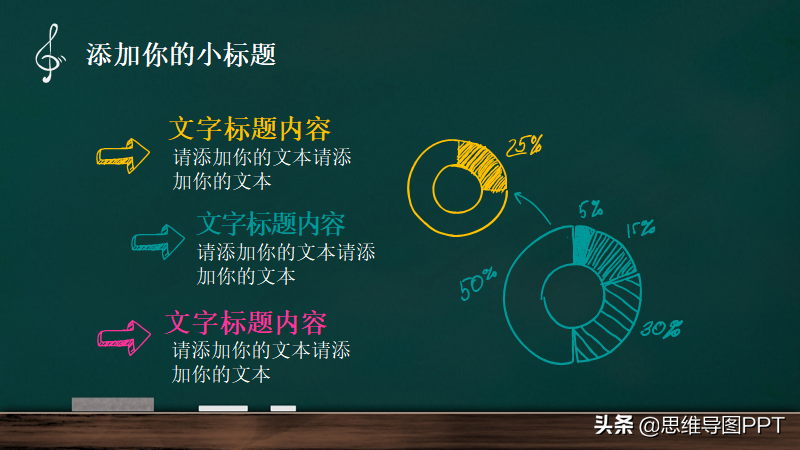 添加你的小标题

文字标题内容
请添加你的文本请添加你的文本

文字标题内容
请添加你的文本请添加你的文本

文字标题内容
请添加你的文本请添加你的文本

25%

5%

15%

50%

30%

头条 @思维导图PPT